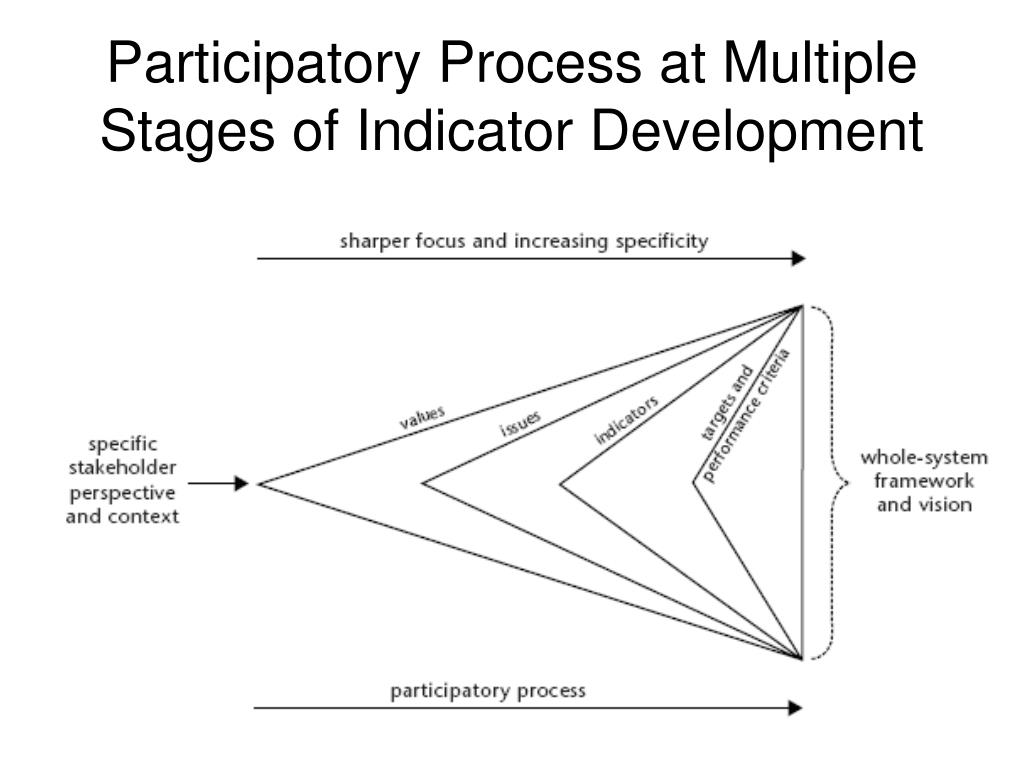 Participatory Process at Multiple Stages of Indicator Development

sharper focus and increasing specificity

specific stakeholder perspective and context

values

issues

indicators

targets and performance criteria

whole-system framework and vision

participatory process